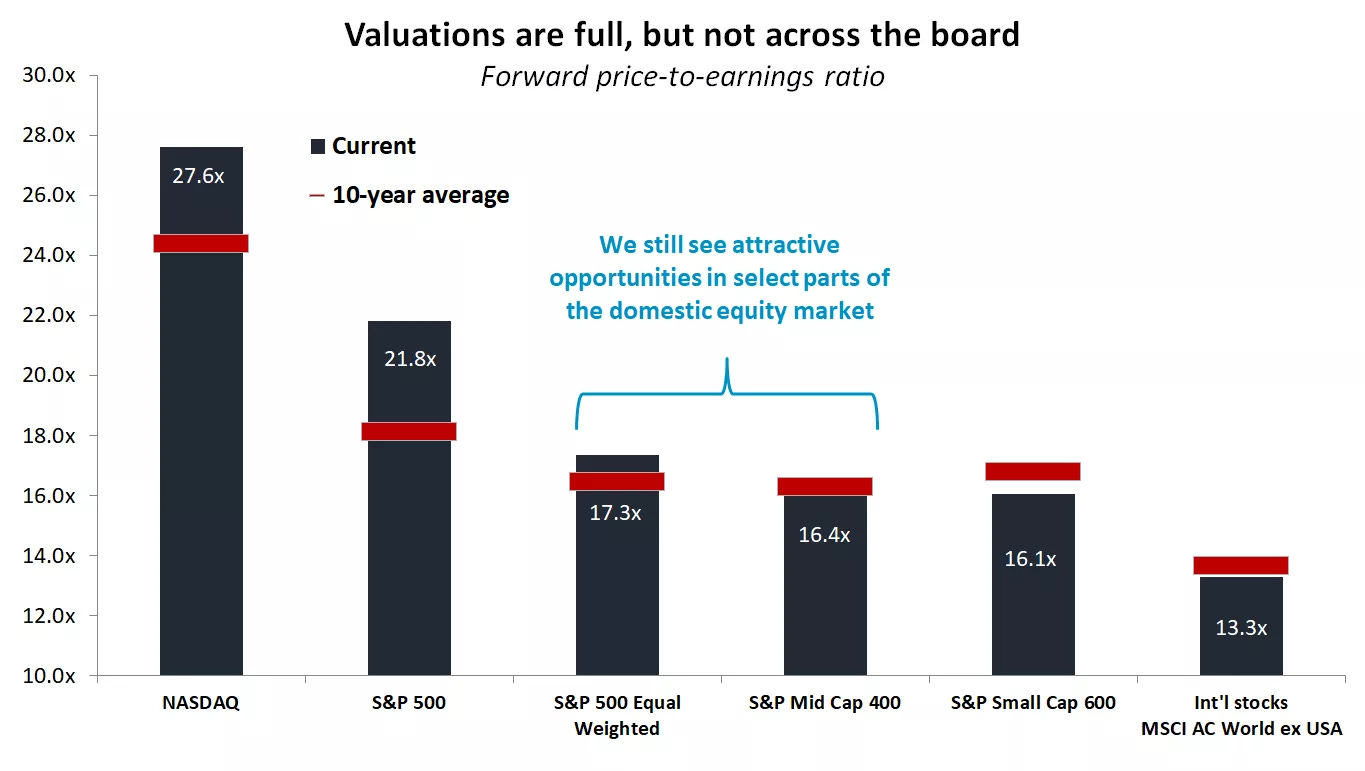 Valuations are full, but not across the board
Forward price-to-earnings ratio

30.0x
28.0x
26.0x
24.0x
22.0x
20.0x
18.0x
16.0x
14.0x
12.0x
10.0x

Current
10-year average

We still see attractive opportunities in select parts of the domestic equity market

27.6x
21.8x
17.3x
16.4x
16.1x
13.3x

NASDAQ
S&P 500
S&P 500 Equal Weighted
S&P Mid Cap 400
S&P Small Cap 600
Int'l stocks MSCI AC World ex USA